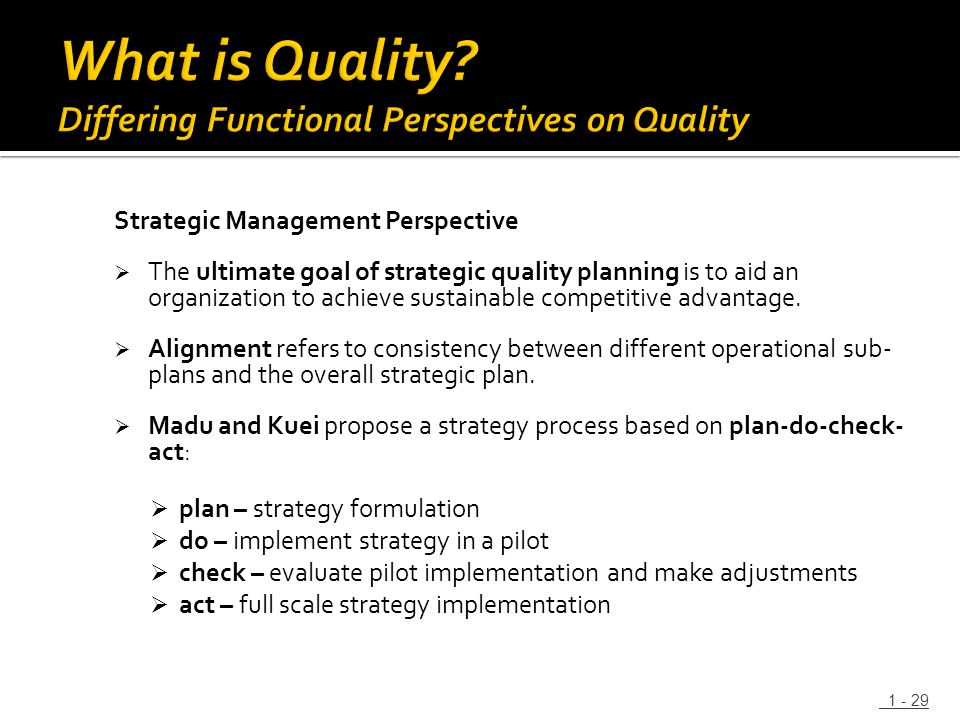 What is Quality?
Differing Functional Perspectives on Quality

Strategic Management Perspective

➢ The ultimate goal of strategic quality planning is to aid an organization to achieve sustainable competitive advantage.

➢ Alignment refers to consistency between different operational sub-plans and the overall strategic plan.

➢ Madu and Kuei propose a strategy process based on plan-do-check-act:

➢ plan – strategy formulation
➢ do – implement strategy in a pilot
➢ check – evaluate pilot implementation and make adjustments
➢ act – full scale strategy implementation

1 - 29